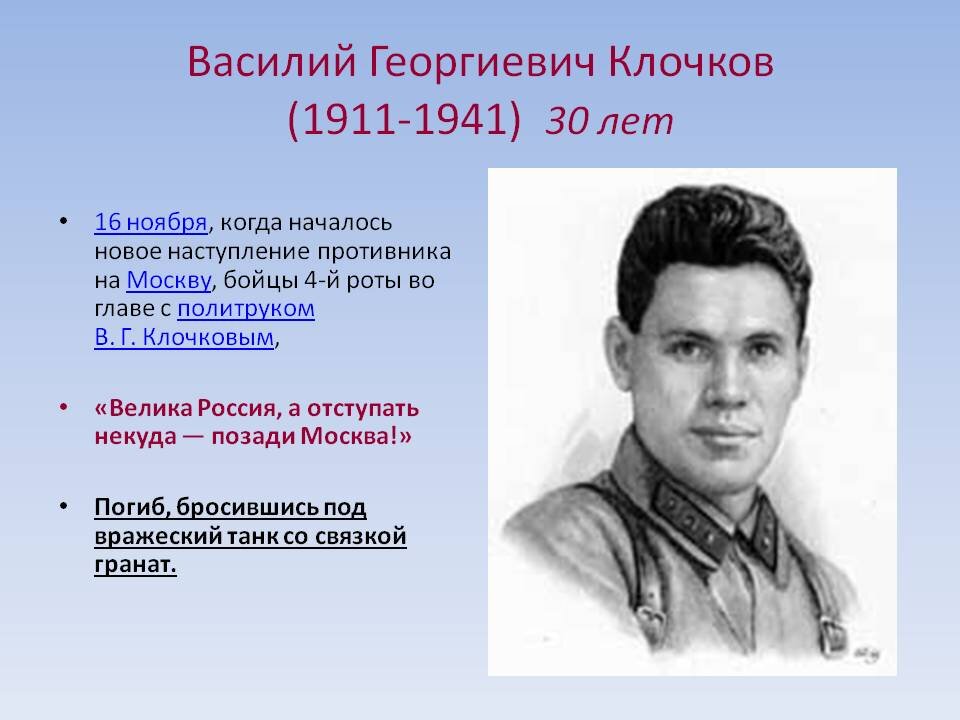 Василий Георгиевич Клочков
(1911-1941) 30 лет

• 16 ноября, когда началось новое наступление противника на Москву, бойцы 4-й роты во главе с политруком В. Г. Клочковым,

• «Велика Россия, а отступать некуда — позади Москва!»

• Погиб, бросившись под вражеский танк со связкой гранат.